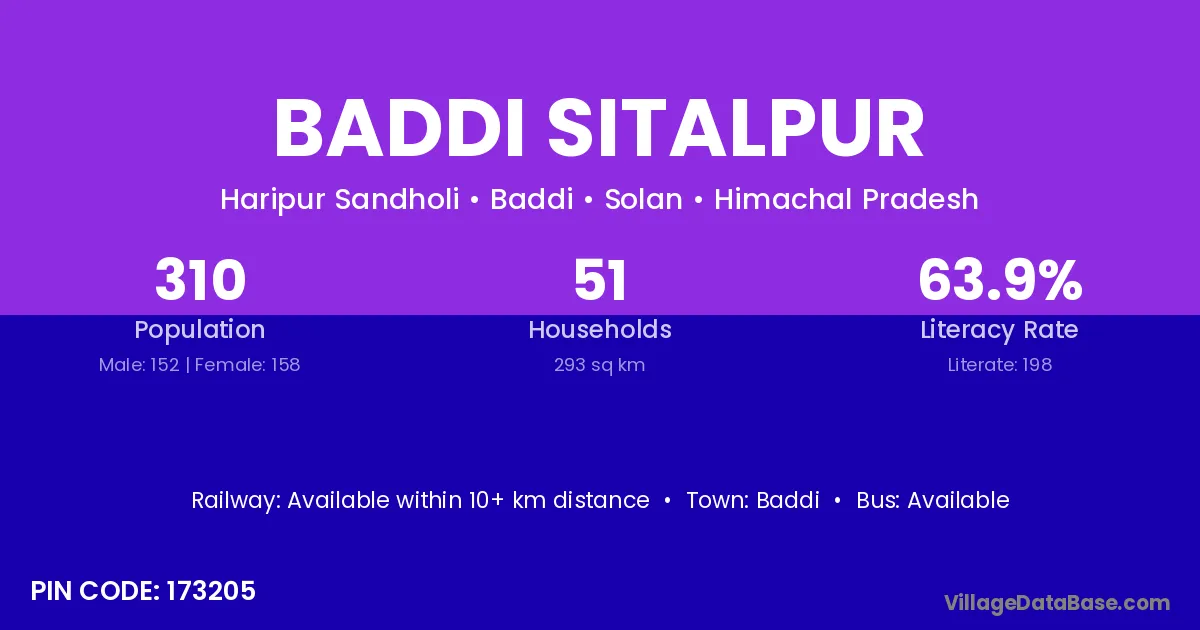 BADDI SITALPUR

Haripur Sandholi • Baddi • Solan • Himachal Pradesh

310
Population
Male: 152 | Female: 158

51
Households
293 sq km

63.9%
Literacy Rate
Literate: 198

Railway: Available within 10+ km distance • Town: Baddi • Bus: Available

PIN CODE: 173205

VillageDataBase.com